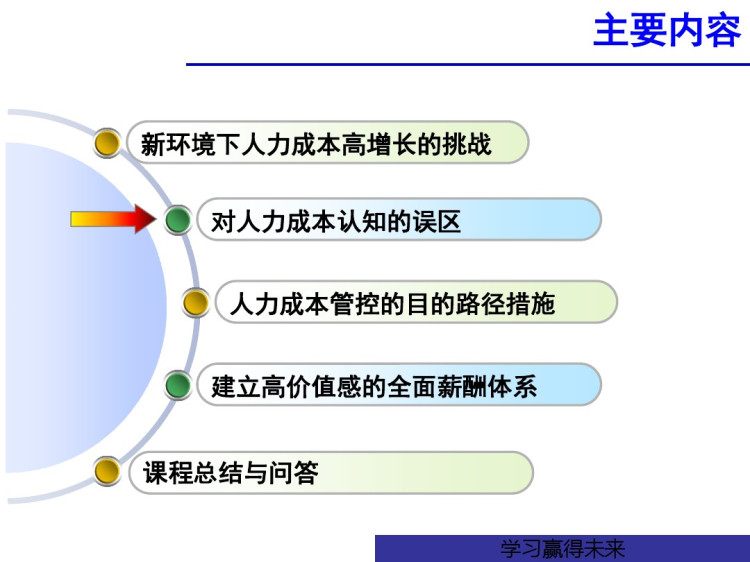 主要内容

新环境下人力成本高增长的挑战

对人力成本认知的误区

人力成本管控的目的路径措施

建立高价值感的全面薪酬体系

课程总结与问答

学习赢得未来